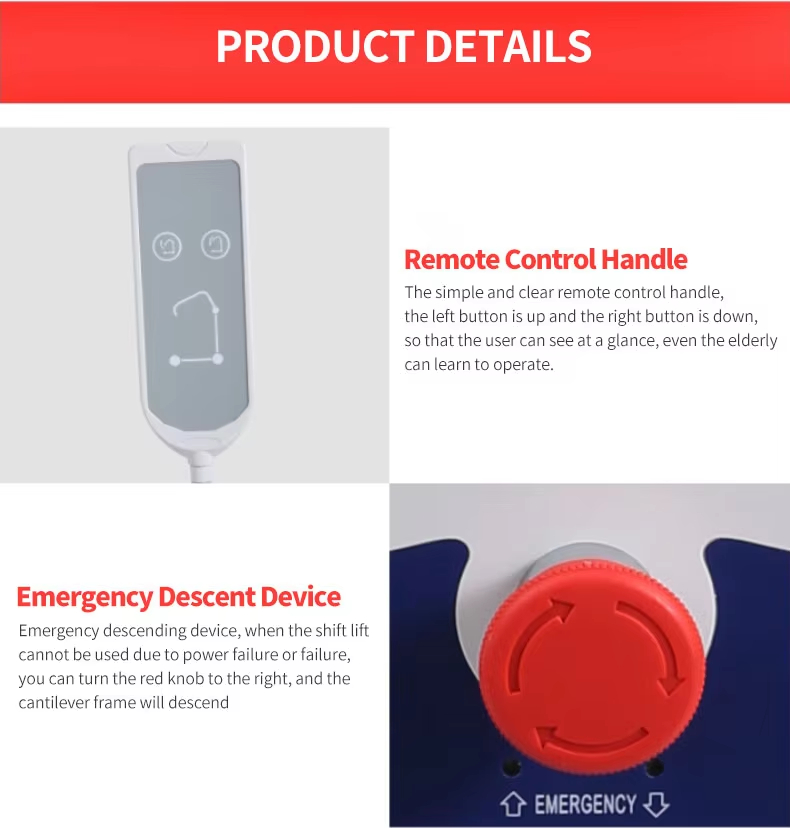 PRODUCT DETAILS

Remote Control Handle

The simple and clear remote control handle, the left button is up and the right button is down, so that the user can see at a glance, even the elderly can learn to operate.

Emergency Descent Device

Emergency descending device, when the shift lift cannot be used due to power failure or failure, you can turn the red knob to the right, and the cantilever frame will descend

EMERGENCY